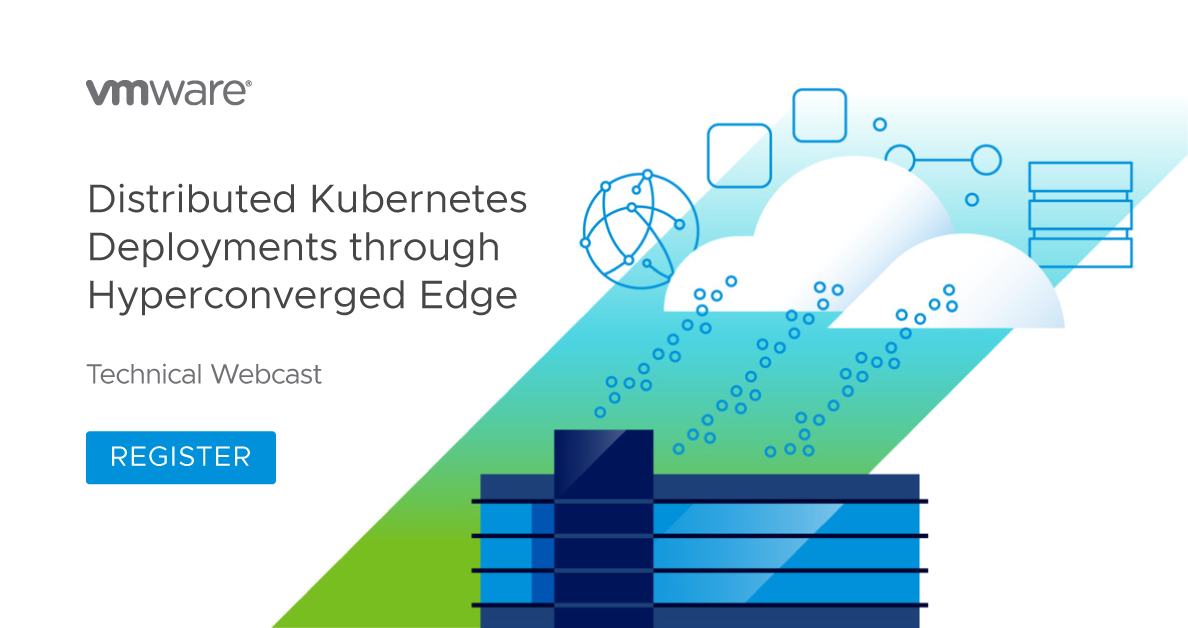 vmware®

Distributed Kubernetes Deployments through Hyperconverged Edge

Technical Webcast

REGISTER